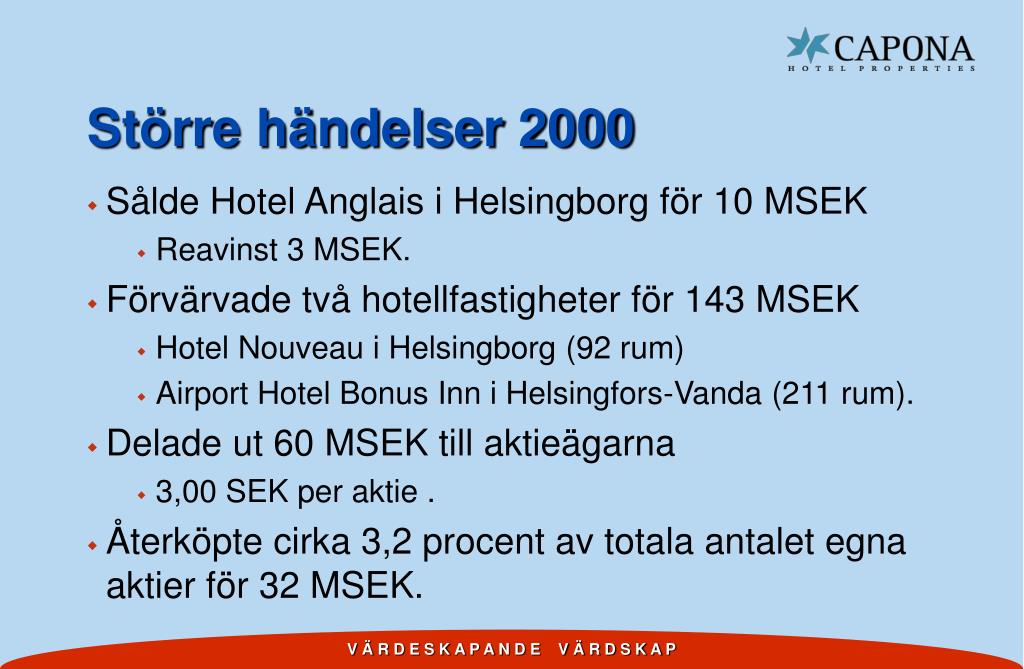 CAPONA
HOTEL PROPERTIES

Större händelser 2000

Sålde Hotel Anglais i Helsingborg för 10 MSEK

Reavinst 3 MSEK.

Förvärvade två hotellfastigheter för 143 MSEK

Hotel Nouveau i Helsingborg (92 rum)

Airport Hotel Bonus Inn i Helsingfors-Vanda (211 rum).

Delade ut 60 MSEK till aktieägarna

3,00 SEK per aktie .

Återköpte cirka 3,2 procent av totala antalet egna aktier för 32 MSEK.

VÄRDESKAPANDE VÄRDSKAP